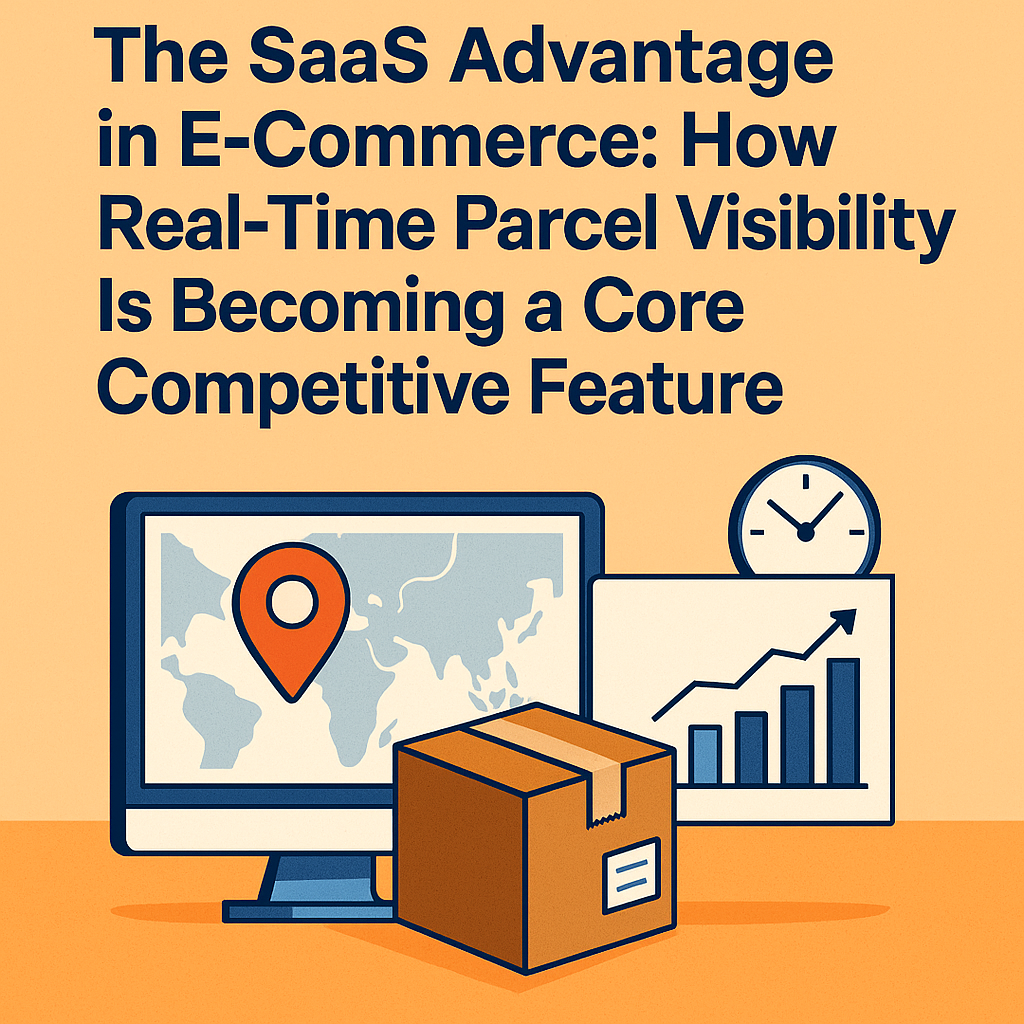 The SaaS Advantage in E-Commerce: How Real-Time Parcel Visibility Is Becoming a Core Competitive Feature